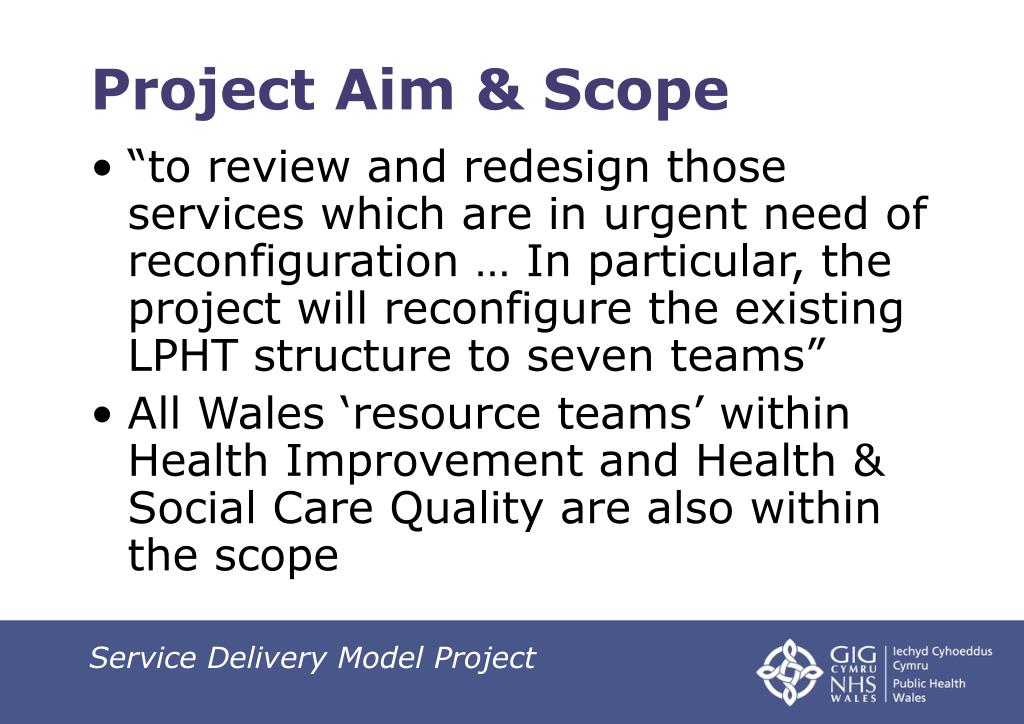 Project Aim & Scope

• “to review and redesign those services which are in urgent need of reconfiguration … In particular, the project will reconfigure the existing LPHT structure to seven teams”

• All Wales ‘resource teams’ within Health Improvement and Health & Social Care Quality are also within the scope

Service Delivery Model Project

GIG CYMRU NHS WALES

Iechyd Cyhoeddus Cymru

Public Health Wales